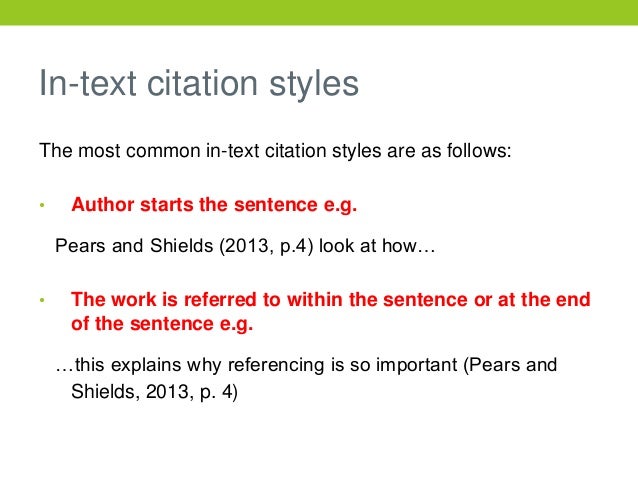 In-text citation styles

The most common in-text citation styles are as follows:

• Author starts the sentence e.g.

Pears and Shields (2013, p.4) look at how…

• The work is referred to within the sentence or at the end of the sentence e.g.

…this explains why referencing is so important (Pears and Shields, 2013, p. 4)